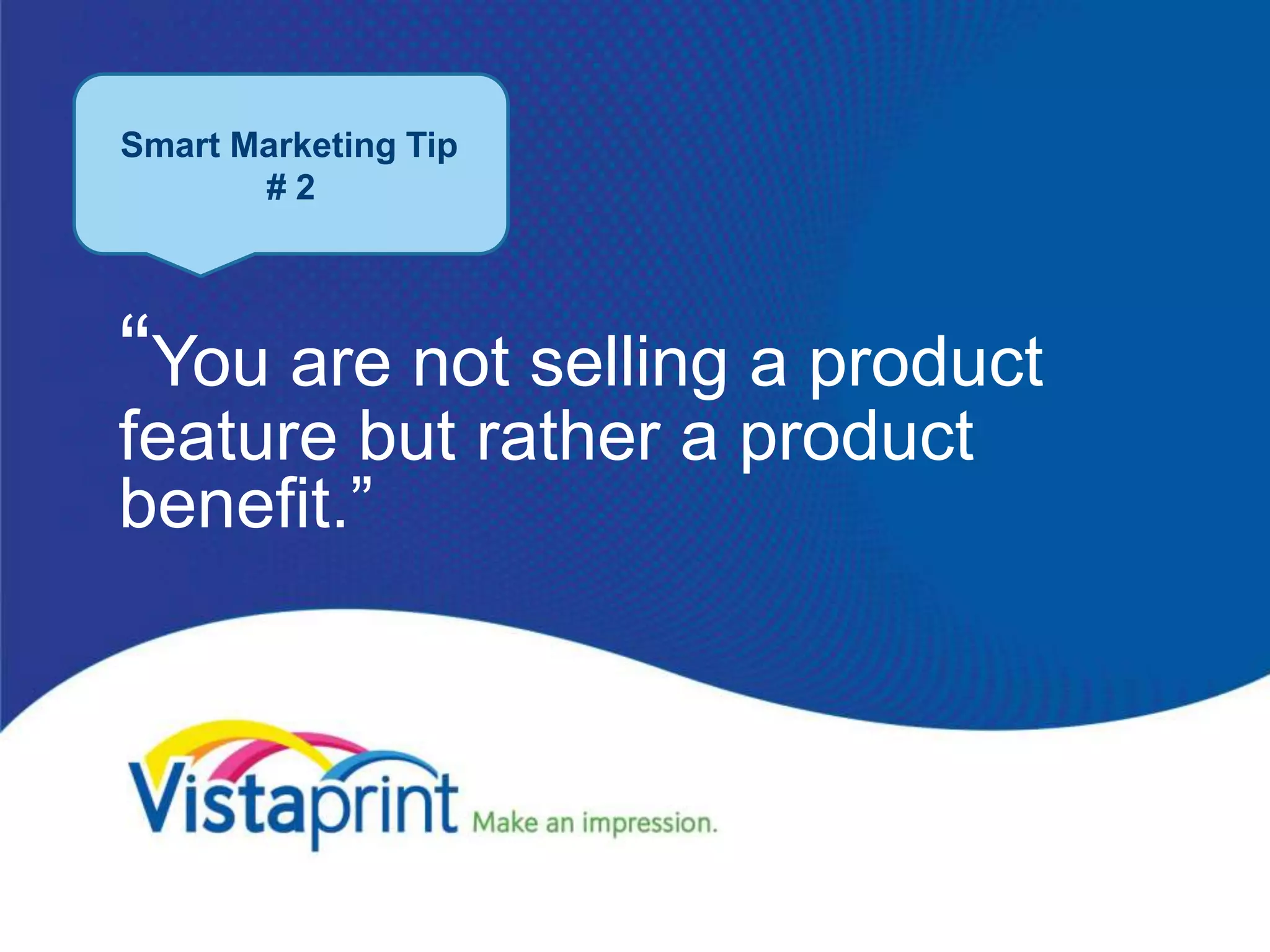 Smart Marketing Tip
# 2

“You are not selling a product feature but rather a product benefit.”

Vistaprint Make an impression.